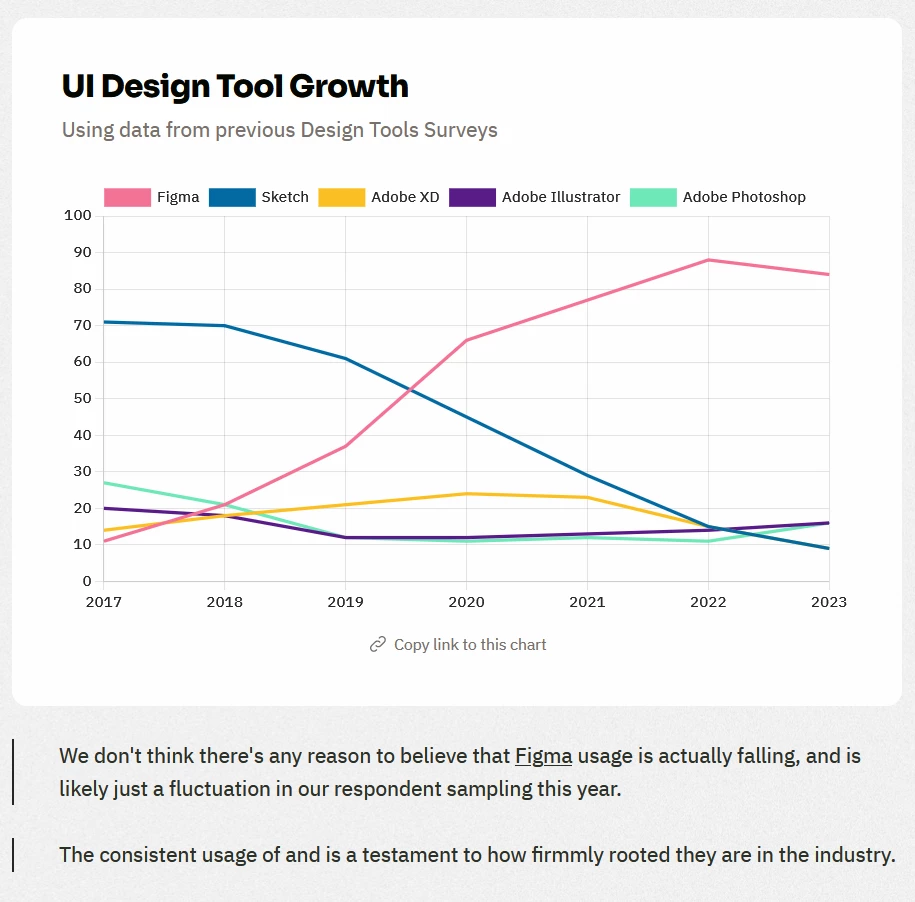 UI Design Tool Growth

Using data from previous Design Tools Surveys

Figma Sketch Adobe XD Adobe Illustrator Adobe Photoshop

100
90
80
70
60
50
40
30
20
10
0

2017 2018 2019 2020 2021 2022 2023

Copy link to this chart

We don't think there's any reason to believe that Figma usage is actually falling, and is likely just a fluctuation in our respondent sampling this year.

The consistent usage of and is a testament to how firmmly rooted they are in the industry.